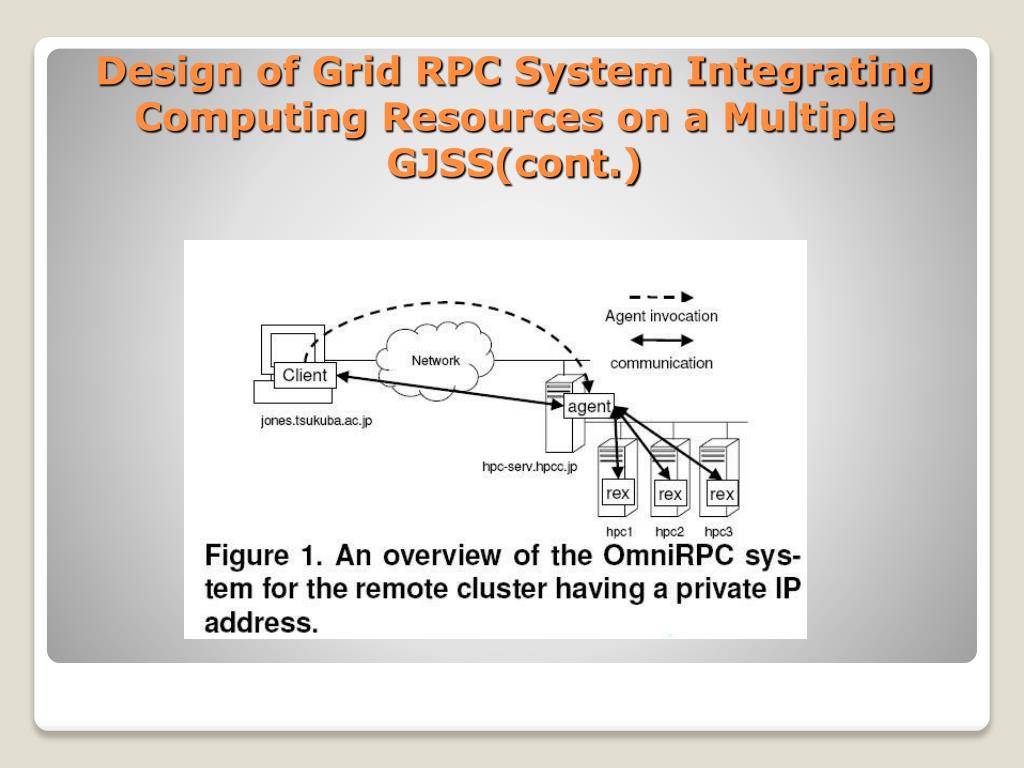 Design of Grid RPC System Integrating Computing Resources on a Multiple GJSS(cont.)

Agent invocation

communication

Network

Client

jones.tsukuba.ac.jp

agent

hpc-serv.hpcc.jp

rex

rex

rex

hpc1

hpc2

hpc3

Figure 1. An overview of the OmniRPC system for the remote cluster having a private IP address.